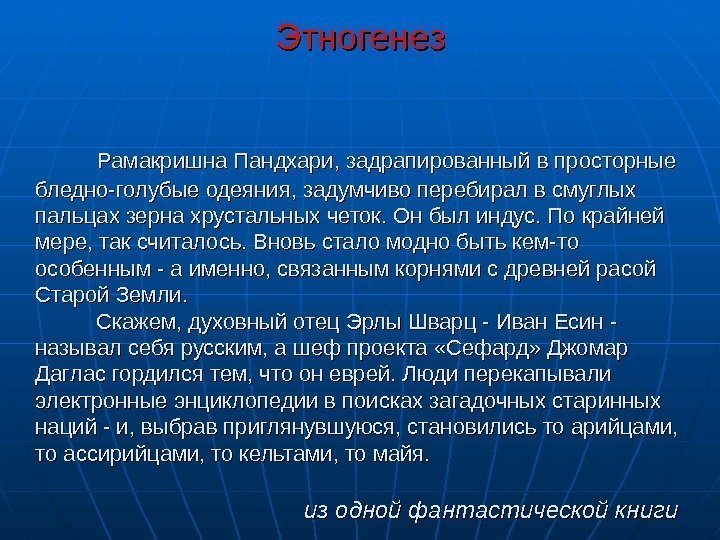 Этногенез

Рамакришна Пандхари, задрапированный в просторные бледно-голубые одеяния, задумчиво перебирал в смуглых пальцах зерна хрустальных четок. Он был индус. По крайней мере, так считалось. Вновь стало модно быть кем-то особенным - а именно, связанным корнями с древней расой Старой Земли.

Скажем, духовный отец Эрлы Шварц - Иван Есин - называл себя русским, а шеф проекта «Сефард» Джомар Даглас гордился тем, что он еврей. Люди перекапывали электронные энциклопедии в поисках загадочных старинных наций - и, выбрав приглянувшуюся, становились то арийцами, то ассирийцами, то кельтами, то майя.

из одной фантастической книги